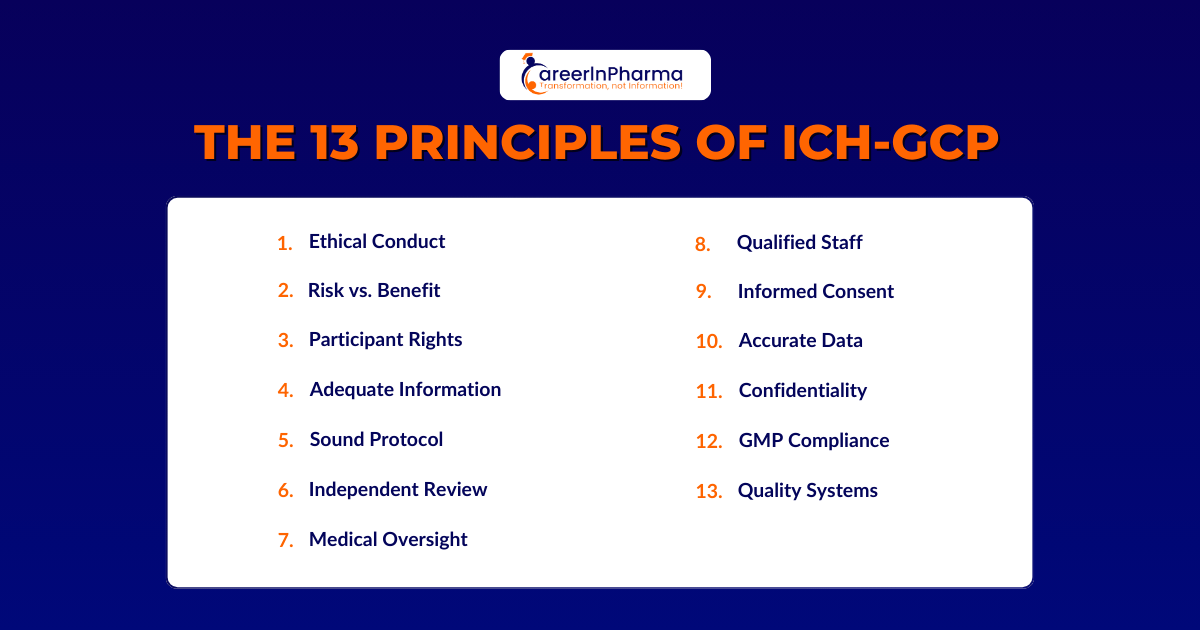 CareerInPharma
Transformation, not Information!

THE 13 PRINCIPLES OF ICH-GCP

1. Ethical Conduct
2. Risk vs. Benefit
3. Participant Rights
4. Adequate Information
5. Sound Protocol
6. Independent Review
7. Medical Oversight

8. Qualified Staff
9. Informed Consent
10. Accurate Data
11. Confidentiality
12. GMP Compliance
13. Quality Systems